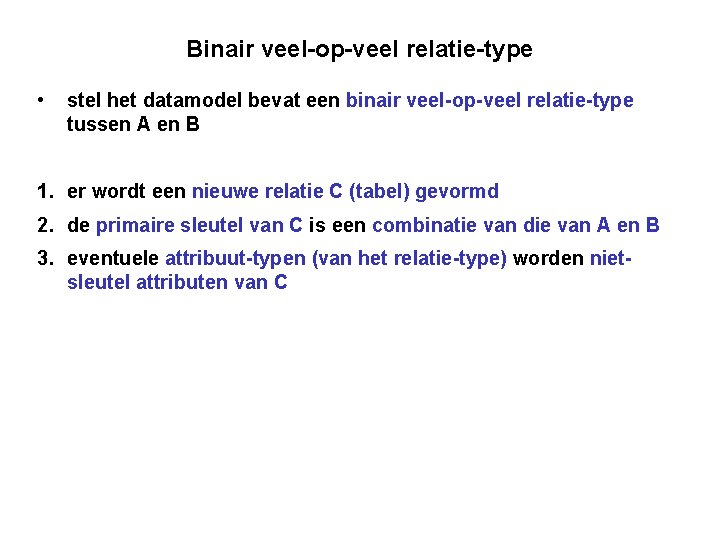 Binair veel-op-veel relatie-type

• stel het datamodel bevat een binair veel-op-veel relatie-type tussen A en B

1. er wordt een nieuwe relatie C (tabel) gevormd
2. de primaire sleutel van C is een combinatie van die van A en B
3. eventuele attribuut-typen (van het relatie-type) worden niet-sleutel attributen van C